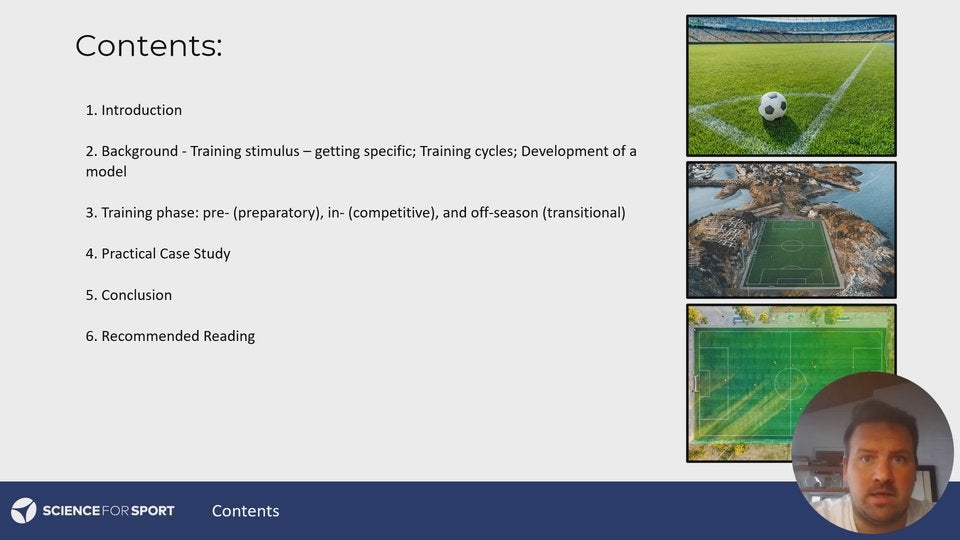 Contents:

1. Introduction

2. Background - Training stimulus – getting specific; Training cycles; Development of a model

3. Training phase: pre- (preparatory), in- (competitive), and off-season (transitional)

4. Practical Case Study

5. Conclusion

6. Recommended Reading

SCIENCE FOR SPORT Contents